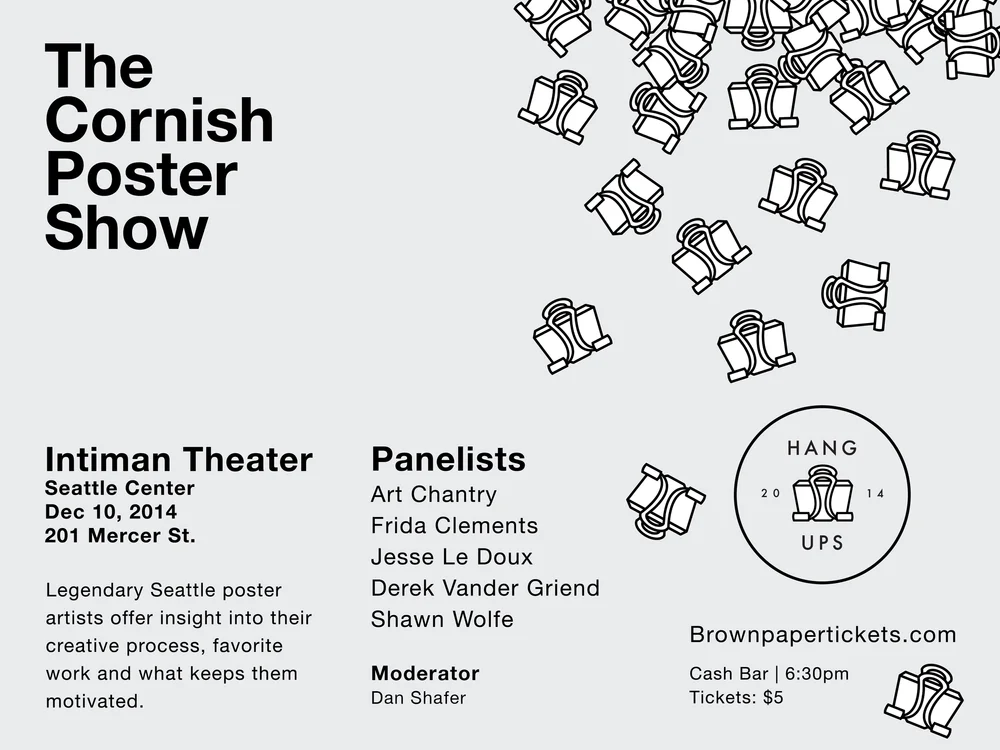 The Cornish Poster Show

Intiman Theater
Seattle Center
Dec 10, 2014
201 Mercer St.

Legendary Seattle poster artists offer insight into their creative process, favorite work and what keeps them motivated.

Panelists
Art Chantry
Frida Clements
Jesse Le Doux
Derek Vander Griend
Shawn Wolfe

Moderator
Dan Shafer

HANG
20 14
UPS

Brownpapertickets.com

Cash Bar | 6:30pm
Tickets: $5